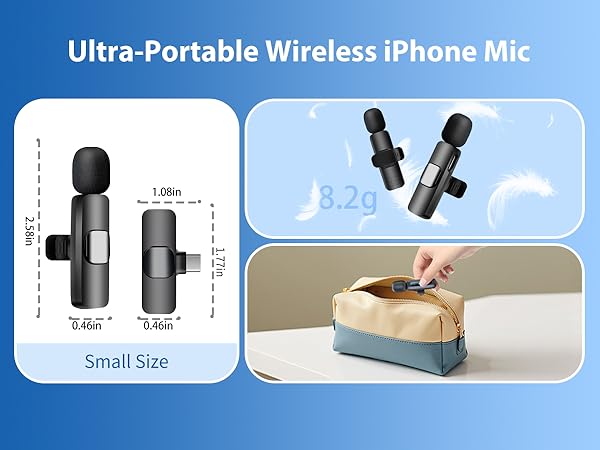 Ultra-Portable Wireless iPhone Mic

2.58in

1.08in

1.77in

0.46in

0.46in

Small Size

8.2g